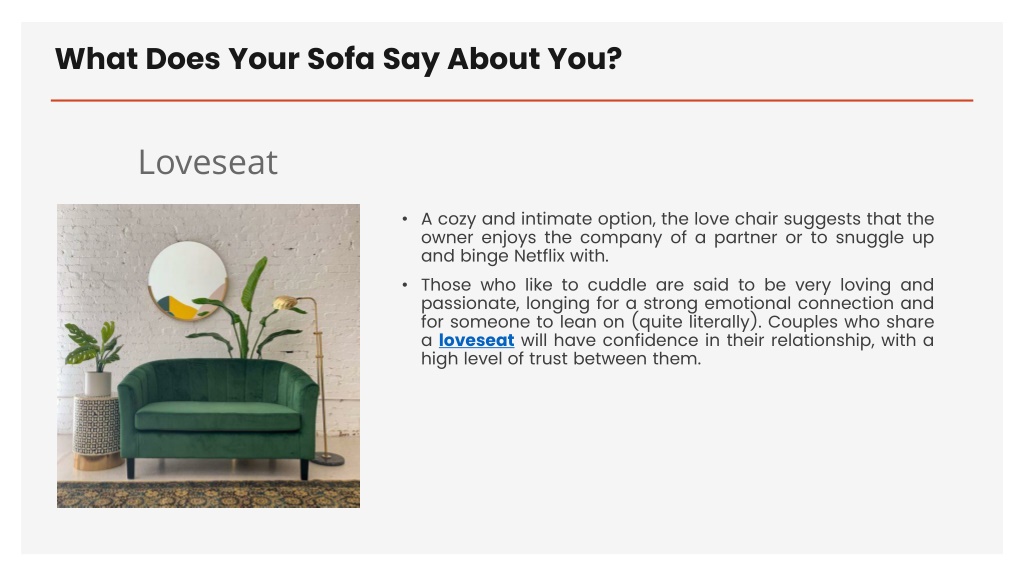 What Does Your Sofa Say About You?

Loveseat

• A cozy and intimate option, the love chair suggests that the owner enjoys the company of a partner or to snuggle up and binge Netflix with.

• Those who like to cuddle are said to be very loving and passionate, longing for a strong emotional connection and for someone to lean on (quite literally). Couples who share a loveseat will have confidence in their relationship, with a high level of trust between them.